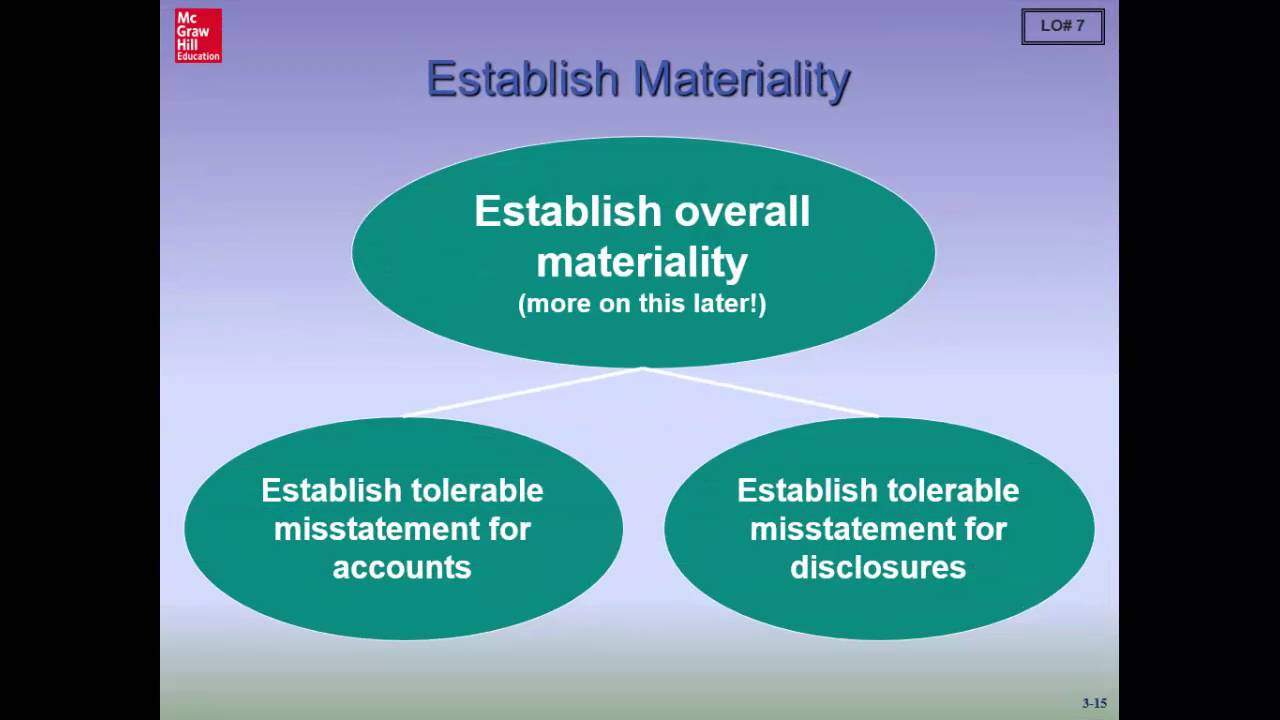 Mc
Graw
Hill
Education

LO# 7

Establish Materiality

Establish overall materiality
(more on this later!)

Establish tolerable misstatement for accounts

Establish tolerable misstatement for disclosures

3-15